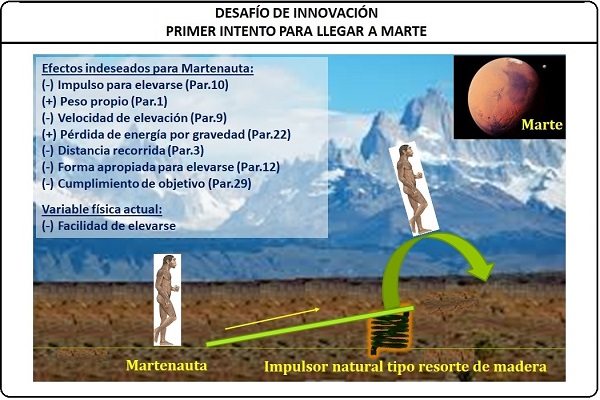 DESAFÍO DE INNOVACIÓN
PRIMER INTENTO PARA LLEGAR A MARTE

Efectos indeseados para Martenauta:
(-) Impulso para elevarse (Par.10)
(+) Peso propio (Par.1)
(-) Velocidad de elevación (Par.9)
(+) Pérdida de energía por gravedad (Par.22)
(-) Distancia recorrida (Par.3)
(-) Forma apropiada para elevarse (Par.12)
(-) Cumplimiento de objetivo (Par.29)

Variable física actual:
(-) Facilidad de elevarse

Marte

Martenauta

Impulsor natural tipo resorte de madera